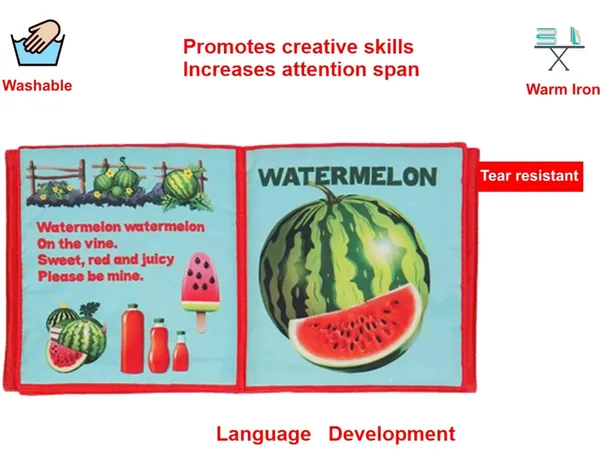 Washable

Promotes creative skills
Increases attention span

Warm Iron

Watermelon watermelon
On the vine.
Sweet, red and juicy
Please be mine.

WATERMELON

Tear resistant

Language Development